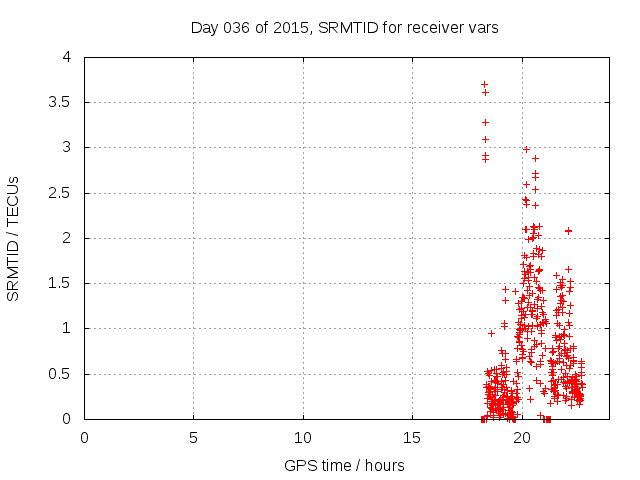 Day 036 of 2015, SRMTID for receiver vars

SRMTID / TECUs

4
3.5
3
2.5
2
1.5
1
0.5
0

0
5
10
15
20

GPS time / hours